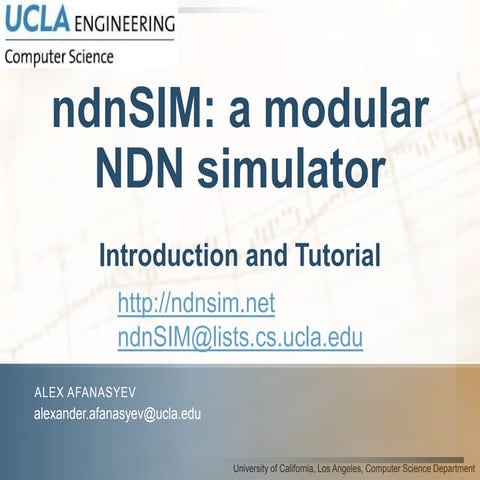 UCLA ENGINEERING
Computer Science

ndnSIM: a modular NDN simulator

Introduction and Tutorial

http://ndnsim.net
ndnSIM@lists.cs.ucla.edu

ALEX AFANASYEV
alexander.afanasyev@ucla.edu

University of California, Los Angeles, Computer Science Department